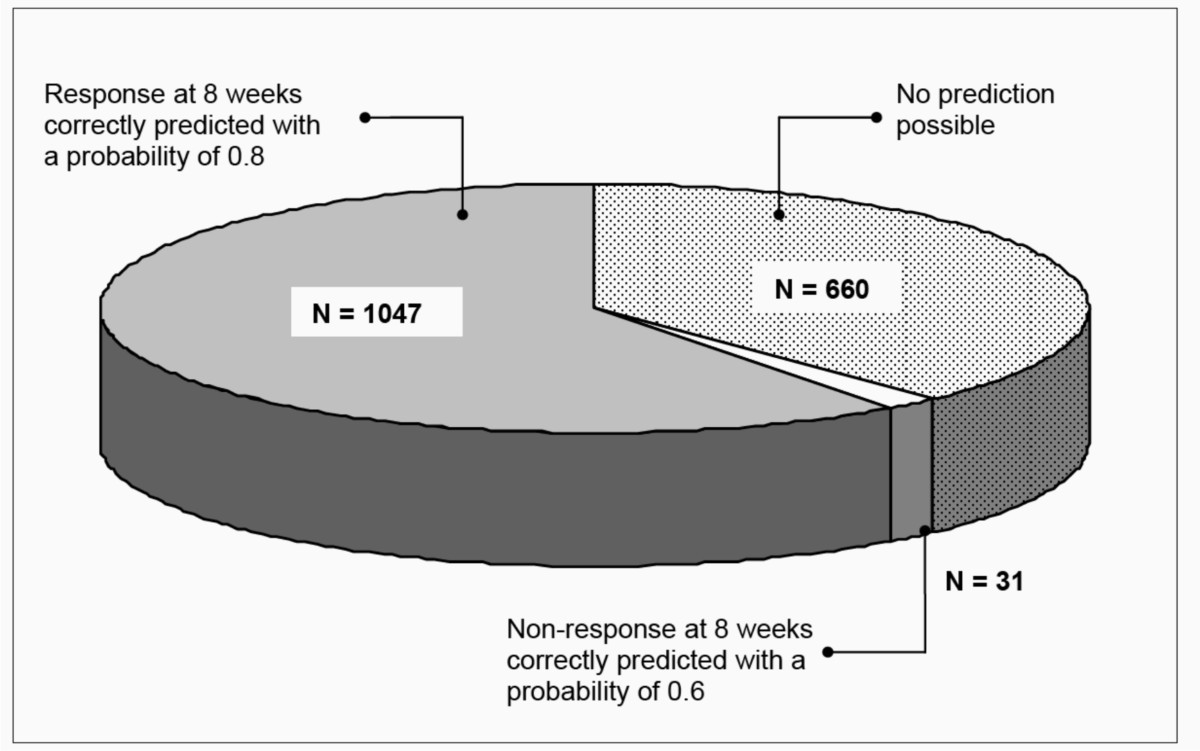 Response at 8 weeks correctly predicted with a probability of 0.8

No prediction possible

N = 1047

N = 660

N = 31

Non-response at 8 weeks correctly predicted with a probability of 0.6